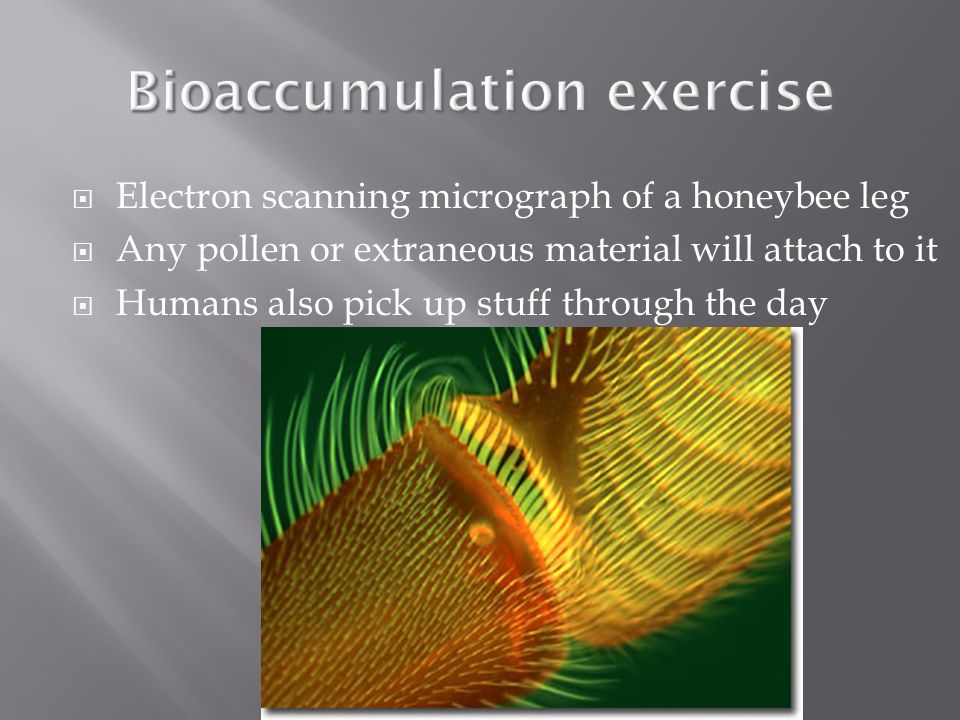 Bioaccumulation exercise

Electron scanning micrograph of a honeybee leg
Any pollen or extraneous material will attach to it
Humans also pick up stuff through the day